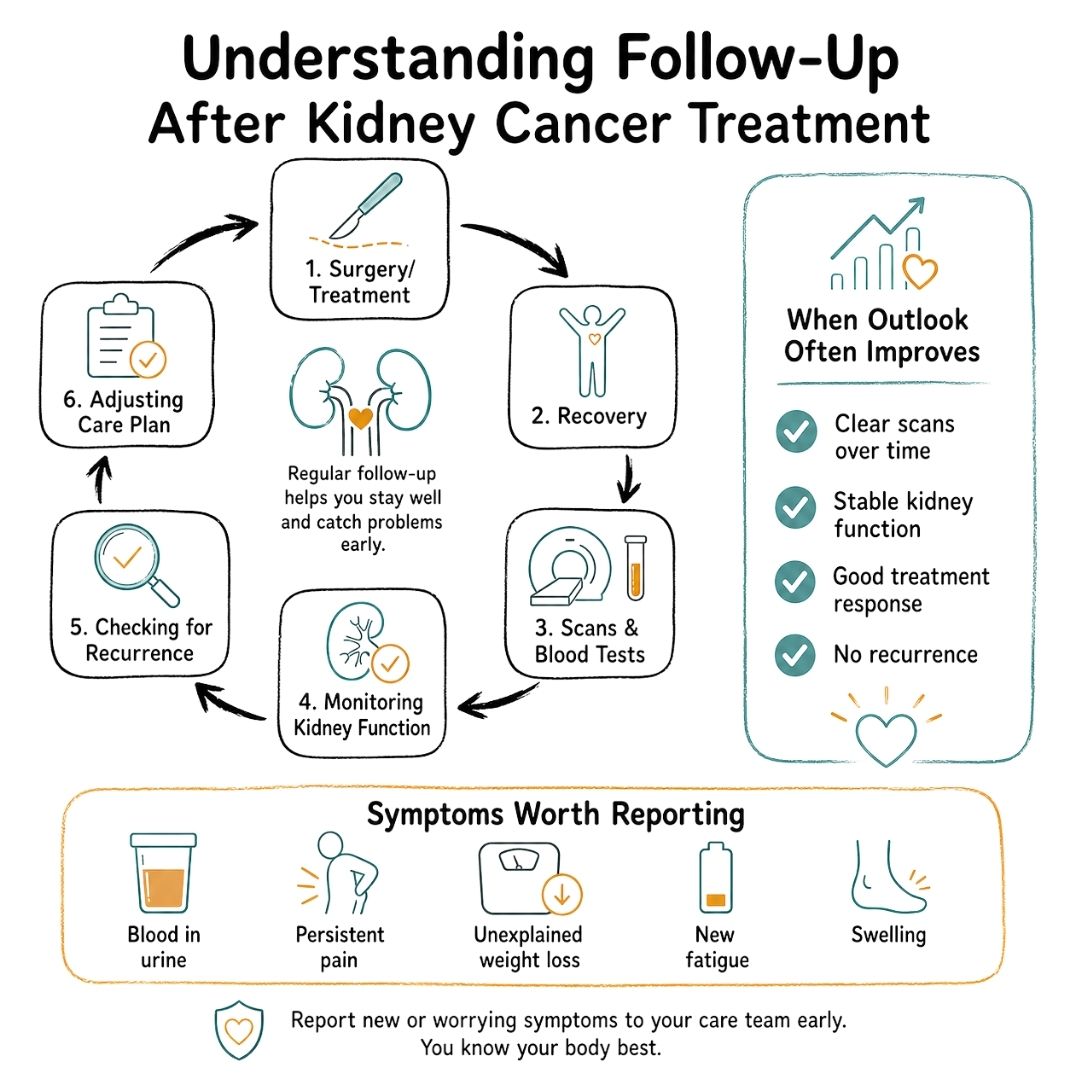 Understanding Follow-Up After Kidney Cancer Treatment

1. Surgery/ Treatment

2. Recovery

3. Scans & Blood Tests

4. Monitoring Kidney Function

5. Checking for Recurrence

6. Adjusting Care Plan

Regular follow-up helps you stay well and catch problems early.

When Outlook Often Improves

Clear scans over time

Stable kidney function

Good treatment response

No recurrence

Symptoms Worth Reporting

Blood in urine

Persistent pain

Unexplained weight loss

New fatigue

Swelling

Report new or worrying symptoms to your care team early. You know your body best.